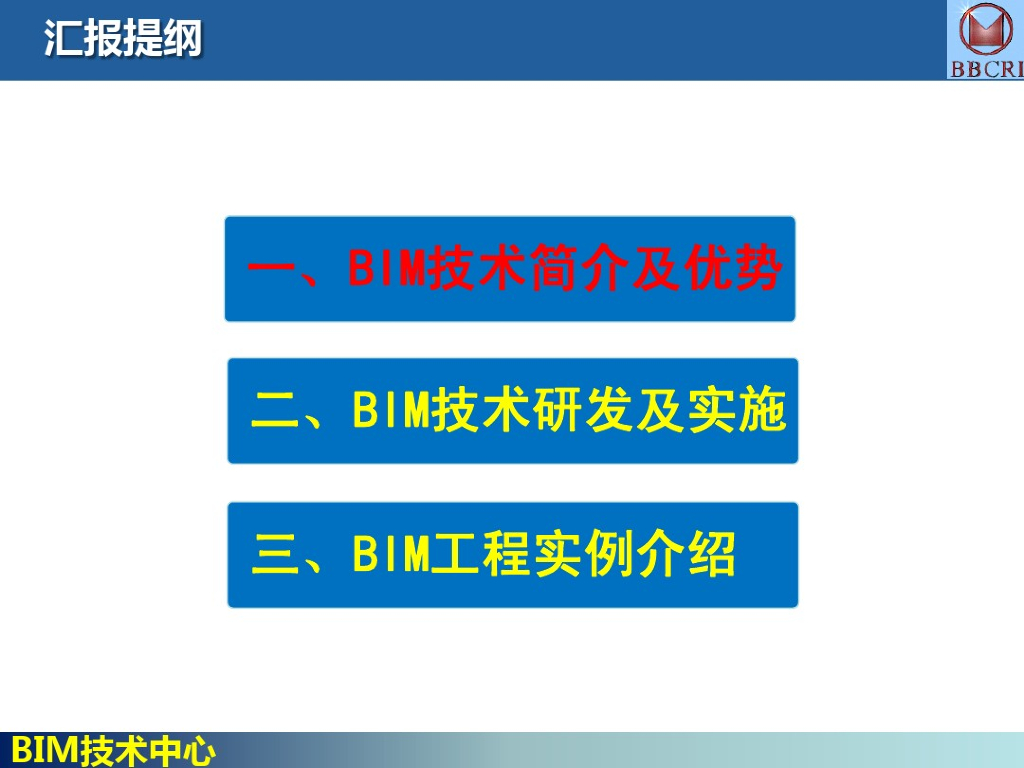 汇报提纲

BBCRI

一、BIM技术简介及优势

二、BIM技术研发及实施

三、BIM工程实例介绍

BIM技术中心